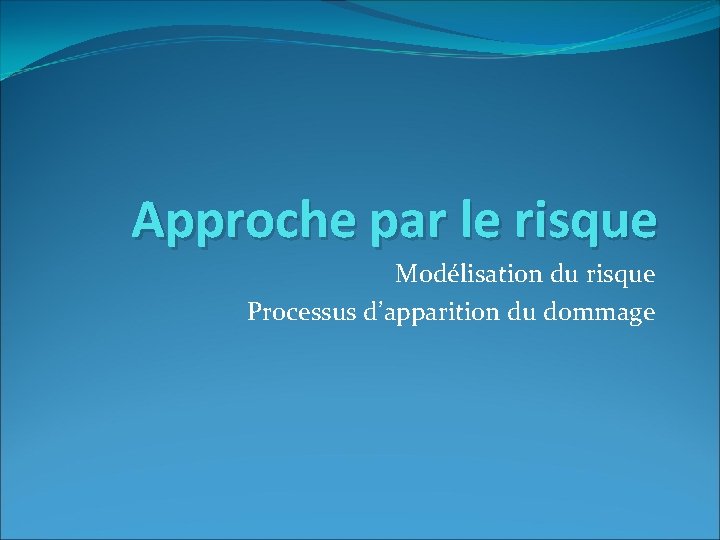 Approche par le risque

Modélisation du risque
Processus d’apparition du dommage